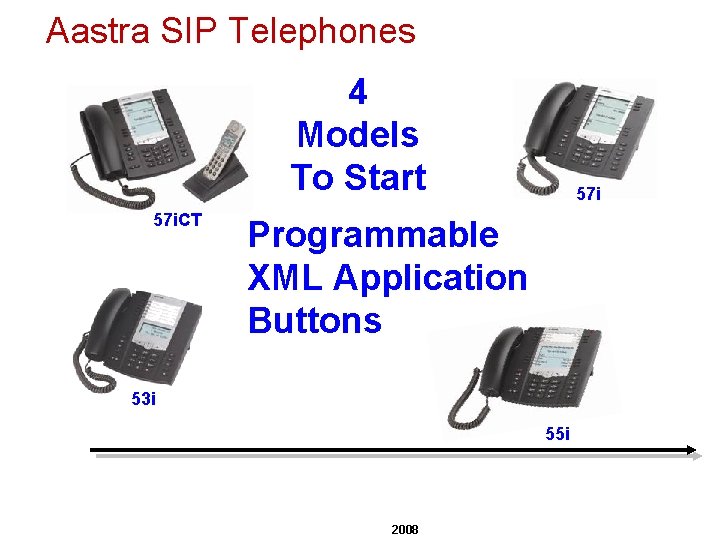 Aastra SIP Telephones

4
Models
To Start

57iCT

57i

Programmable
XML Application
Buttons

53i

55i

2008